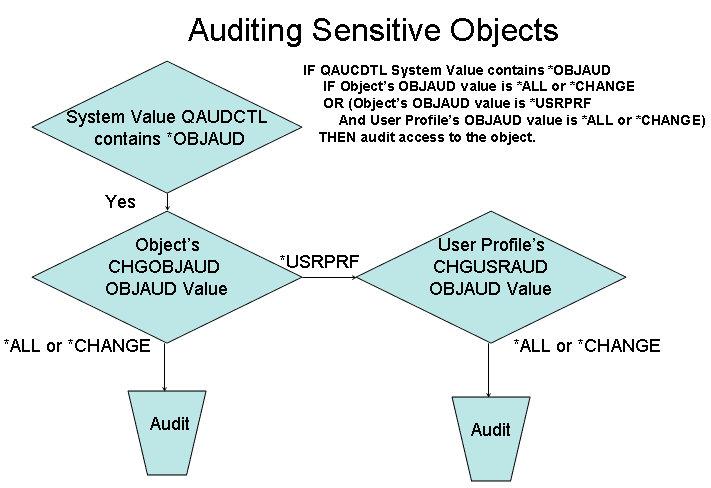 Auditing Sensitive Objects

IF QAUCDTL System Value contains *OBJAUD
IF Object's OBJAUD value is *ALL or *CHANGE
OR (Object's OBJAUD value is *USRPRF
And User Profile's OBJAUD value is *ALL or *CHANGE)
THEN audit access to the object.

System Value QAUDCTL contains *OBJAUD

Yes

Object's CHGOBJAUD OBJAUD Value

*USRPRF

User Profile's CHGUSRAUD OBJAUD Value

*ALL or *CHANGE

*ALL or *CHANGE

Audit

Audit